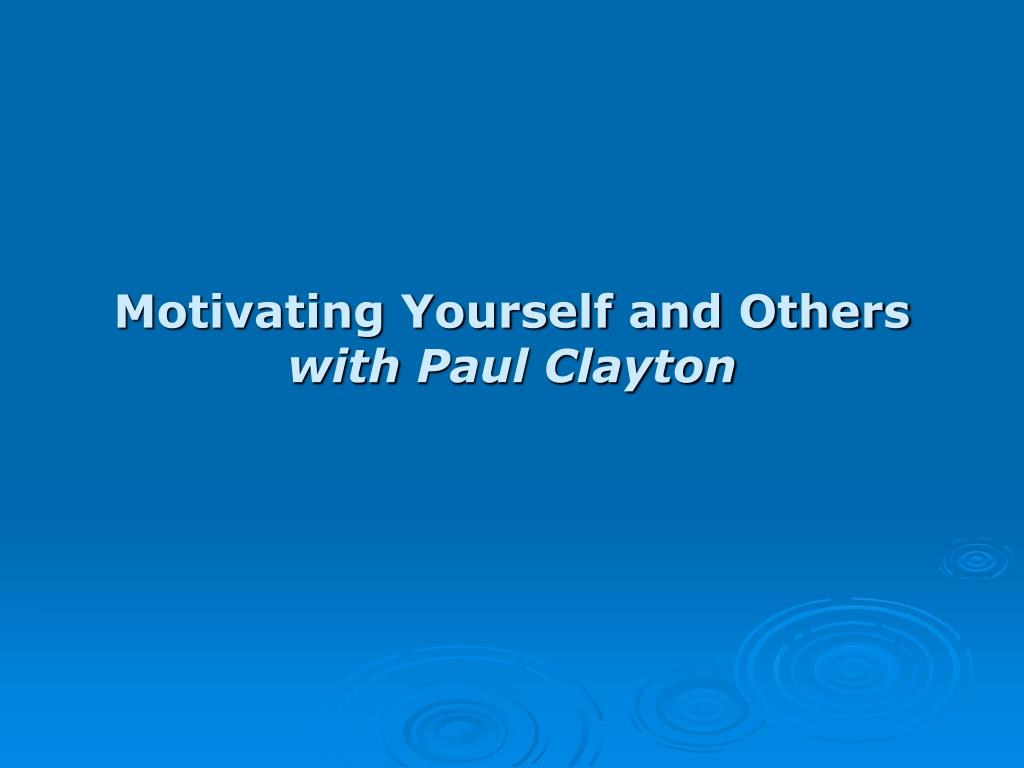 Motivating Yourself and Others
with Paul Clayton